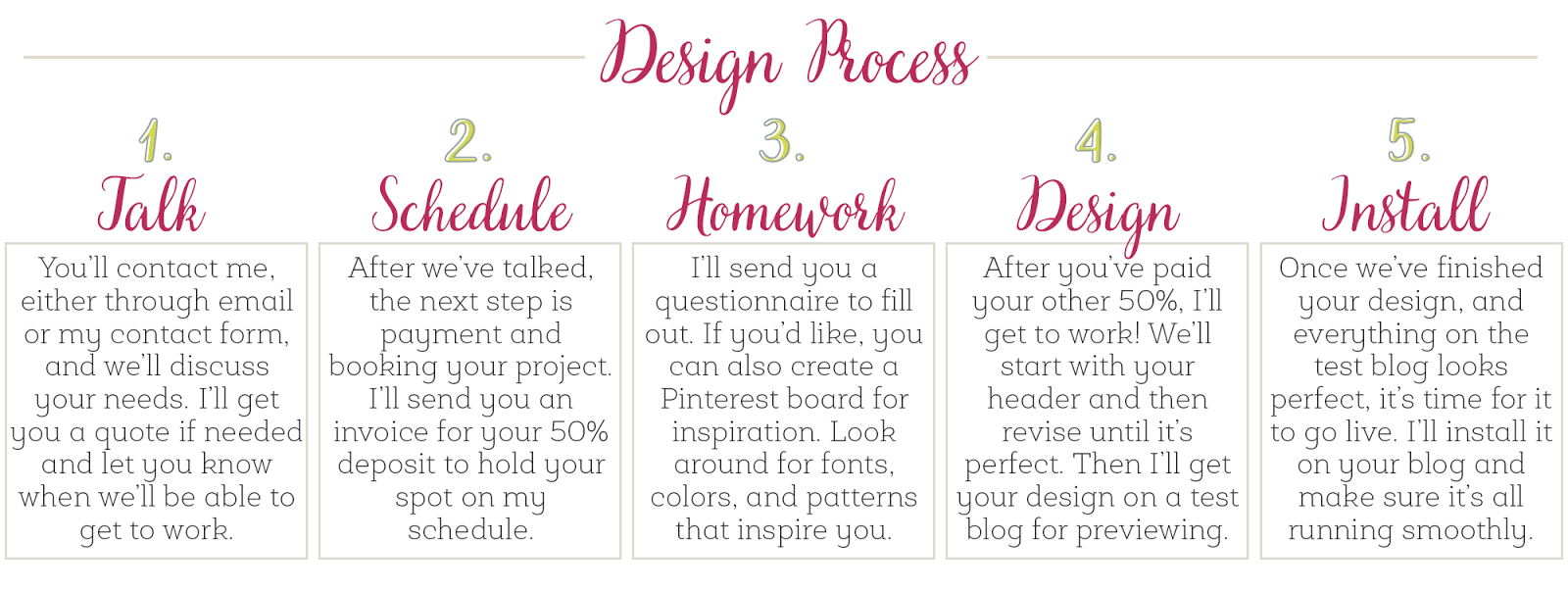 Design Process

1.
Talk

You'll contact me, either through email or my contact form, and we'll discuss your needs. I'll get you a quote if needed and let you know when we'll be able to get to work.

2.
Schedule

After we've talked, the next step is payment and booking your project. I'll send you an invoice for your 50% deposit to hold your spot on my schedule.

3.
Homework

I'll send you a questionnaire to fill out. If you'd like, you can also create a Pinterest board for inspiration. Look around for fonts, colors, and patterns that inspire you.

4.
Design

After you've paid your other 50%, I'll get to work! We'll start with your header and then revise until it's perfect. Then I'll get your design on a test blog for previewing.

5.
Install

Once we've finished your design, and everything on the test blog looks perfect, it's time for it to go live. I'll install it on your blog and make sure it's all running smoothly.